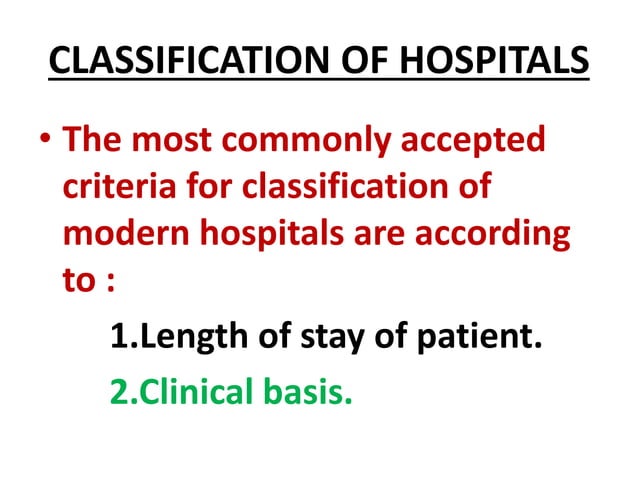 CLASSIFICATION OF HOSPITALS

• The most commonly accepted criteria for classification of modern hospitals are according to :

1.Length of stay of patient.

2.Clinical basis.